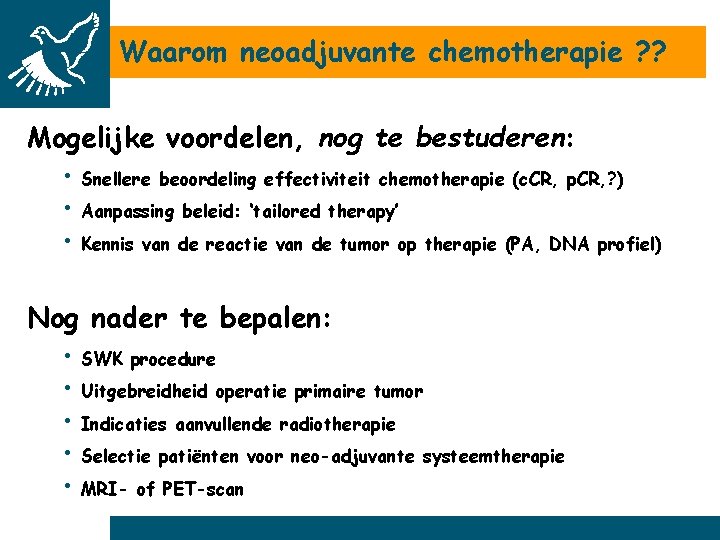 Waarom neoadjuvante chemotherapie ??

Mogelijke voordelen, nog te bestuderen:

• Snellere beoordeling effectiviteit chemotherapie (cCR, pCR,?)
• Aanpassing beleid: 'tailored therapy'
• Kennis van de reactie van de tumor op therapie (PA, DNA profiel)

Nog nader te bepalen:

• SWK procedure
• Uitgebreidheid operatie primaire tumor
• Indicaties aanvullende radiotherapie
• Selectie patiënten voor neo-adjuvante systeemtherapie
• MRI- of PET-scan